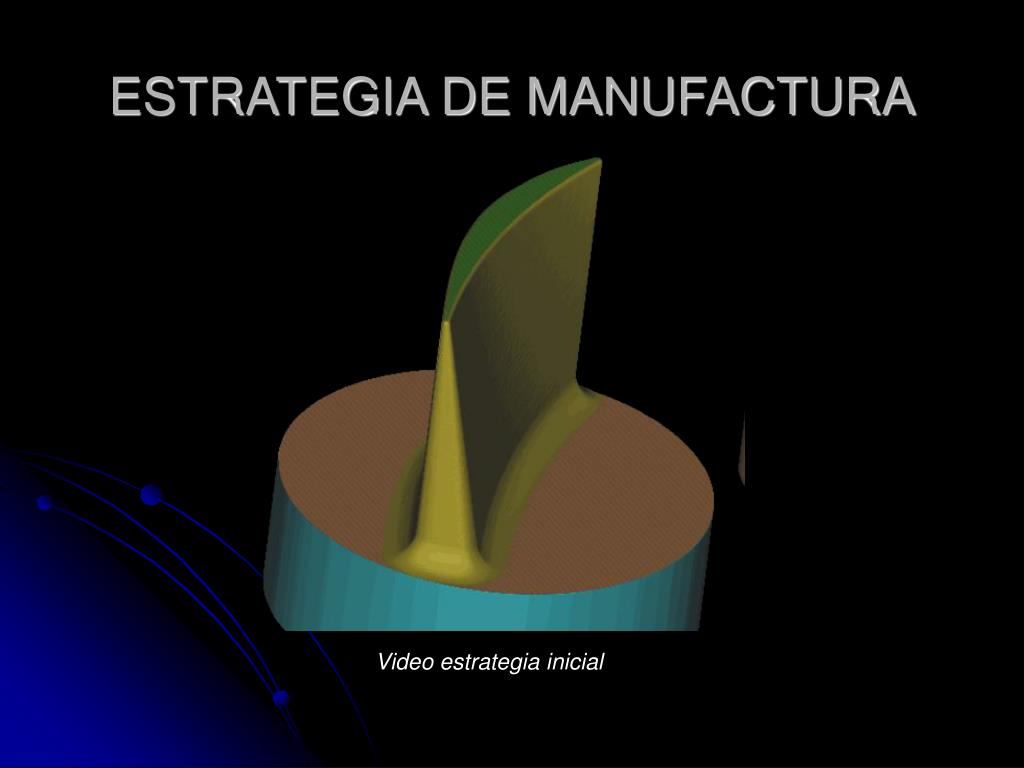 ESTRATEGIA DE MANUFACTURA

Video estrategia inicial